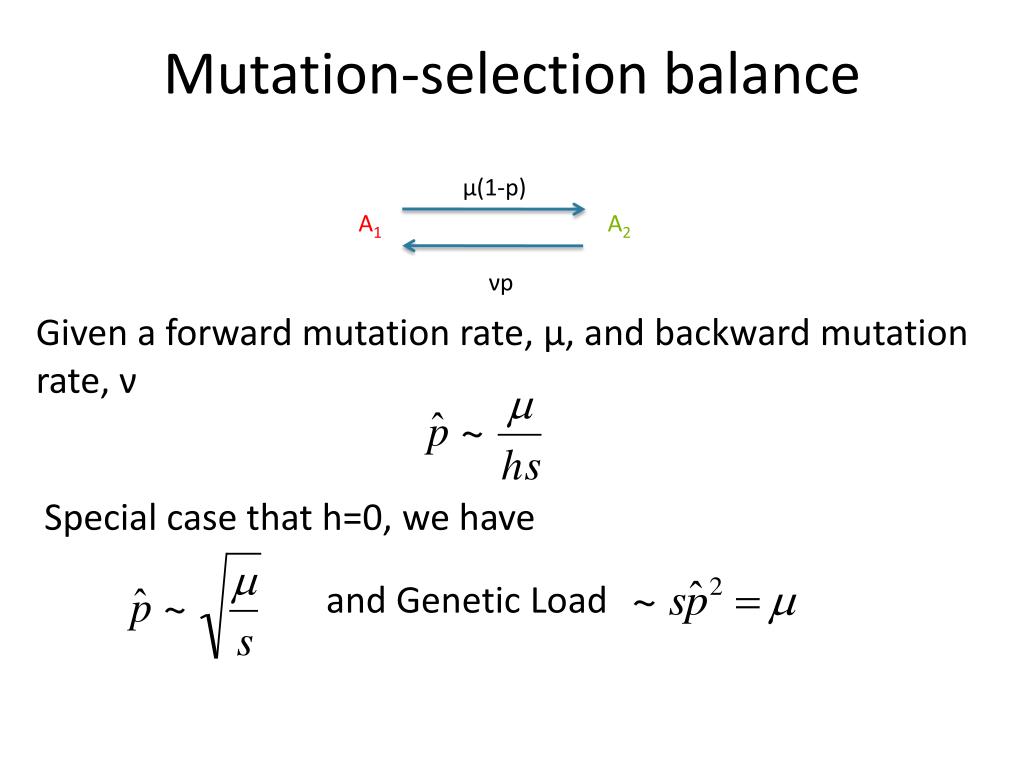 Mutation-selection balance

μ(1-p)

$A_1$

$A_2$

νp

Given a forward mutation rate, μ, and backward mutation rate, ν

$\hat{p} \sim \frac{\mu}{hs}$

Special case that h=0, we have

$\hat{p} \sim \sqrt{\frac{\mu}{s}}$ and Genetic Load $\sim s\hat{p}^2 = \mu$